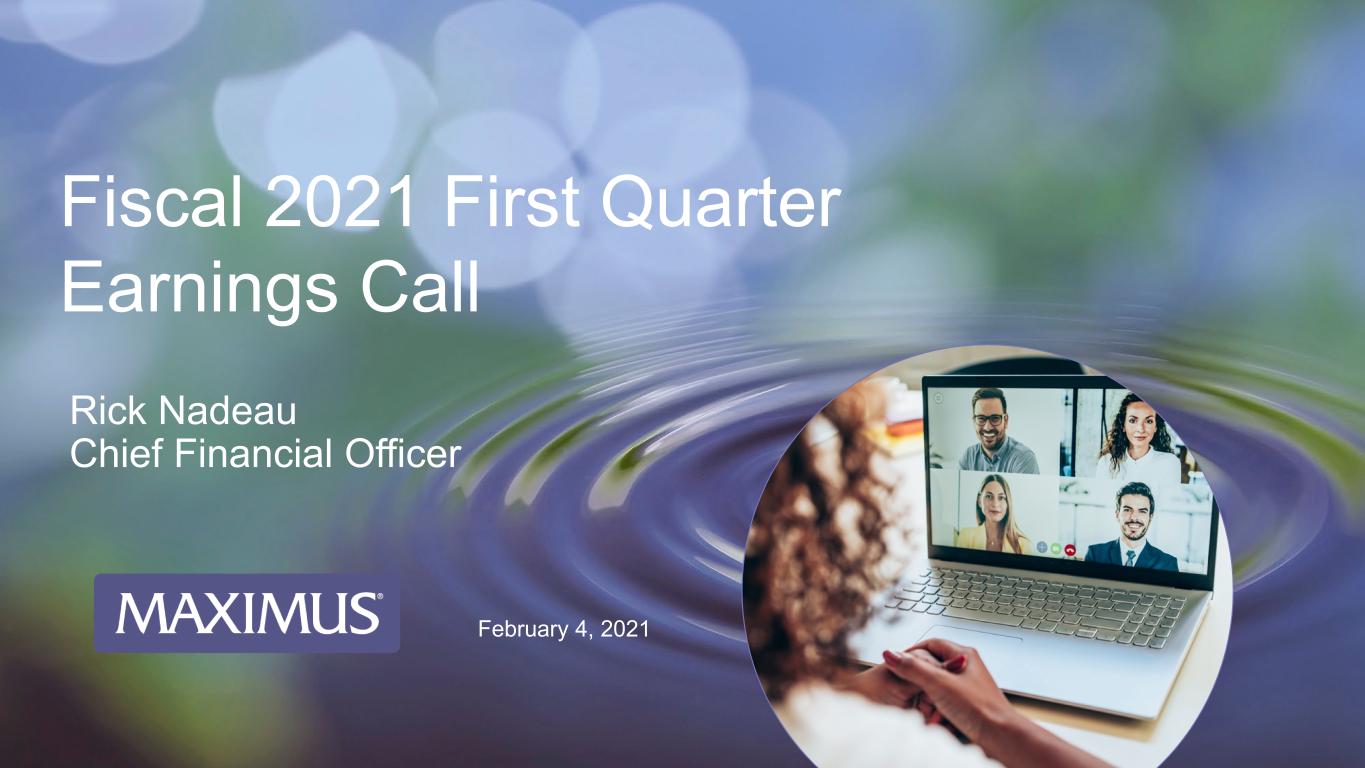 Fiscal 2021 First Quarter Earnings Call

Rick Nadeau
Chief Financial Officer

MAXIMUS®

February 4, 2021